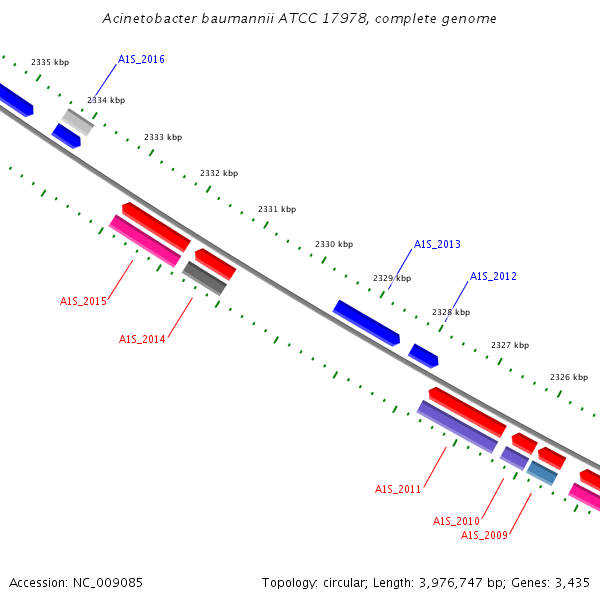 Acinetobacter baumannii ATCC 17978, complete genome

2335 kbp
A1S_2016
2334 kbp
2333 kbp
2332 kbp
2331 kbp
2330 kbp
A1S_2013
2329 kbp
A1S_2012
2328 kbp
2327 kbp
2326 kbp
A1S_2015
A1S_2014
A1S_2011
A1S_2010
A1S_2009

Accession: NC_009085

Topology: circular; Length: 3,976,747 bp; Genes: 3,435